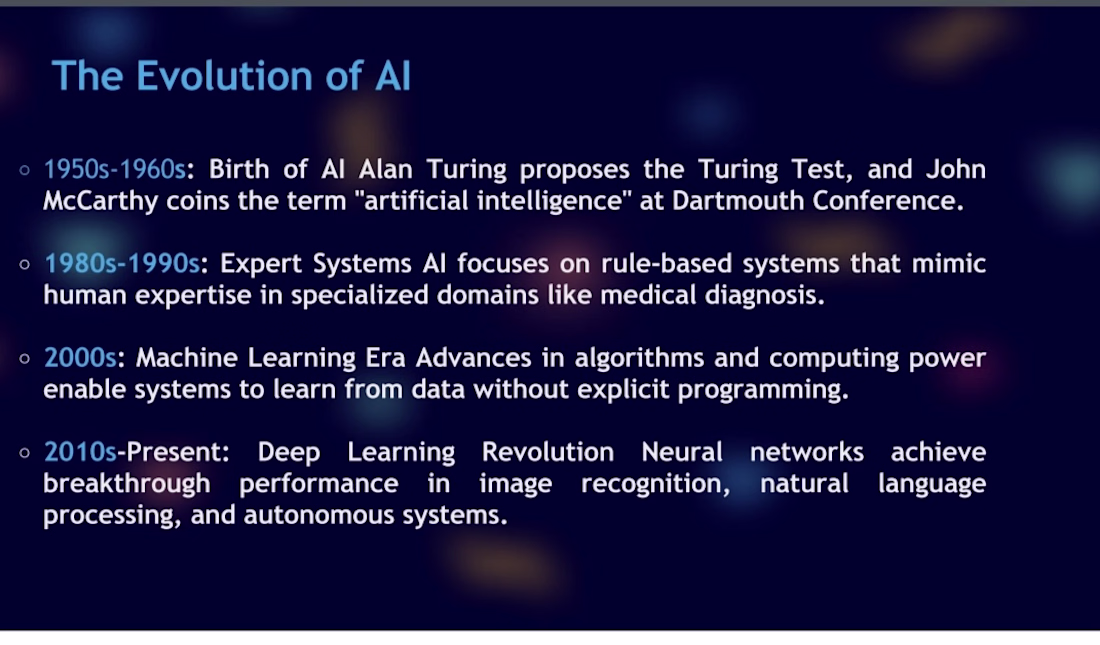 The Evolution of AI

○ 1950s-1960s: Birth of AI Alan Turing proposes the Turing Test, and John McCarthy coins the term "artificial intelligence" at Dartmouth Conference.

○ 1980s-1990s: Expert Systems AI focuses on rule-based systems that mimic human expertise in specialized domains like medical diagnosis.

○ 2000s: Machine Learning Era Advances in algorithms and computing power enable systems to learn from data without explicit programming.

○ 2010s-Present: Deep Learning Revolution Neural networks achieve breakthrough performance in image recognition, natural language processing, and autonomous systems.